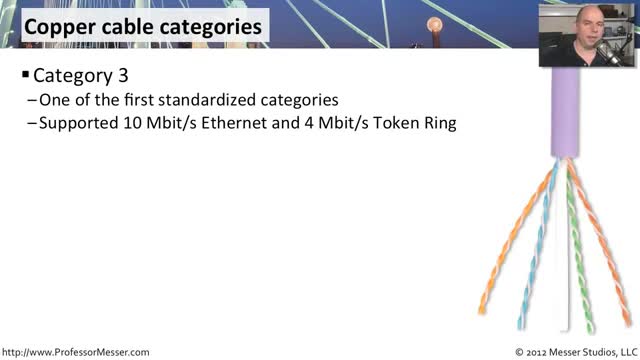 Copper cable categories

▪ Category 3
– One of the first standardized categories
– Supported 10 Mbit/s Ethernet and 4 Mbit/s Token Ring

http://www.ProfessorMesser.com

© 2012 Messer Studios, LLC